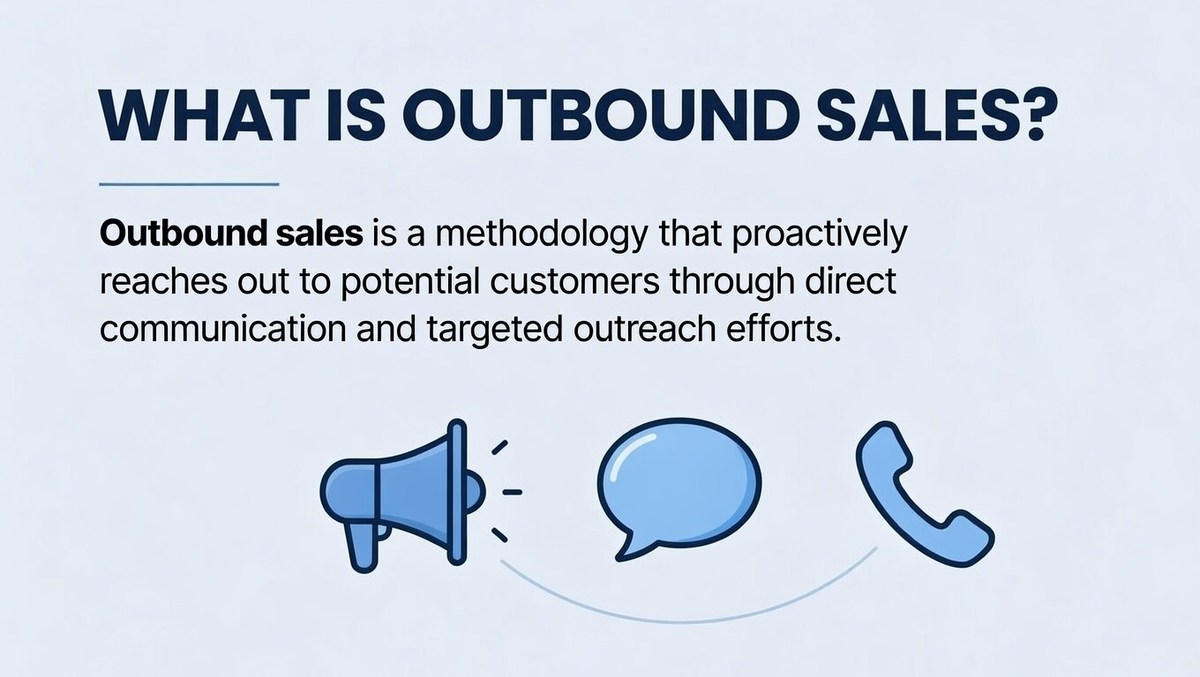 WHAT IS OUTBOUND SALES?

Outbound sales is a methodology that proactively reaches out to potential customers through direct communication and targeted outreach efforts.